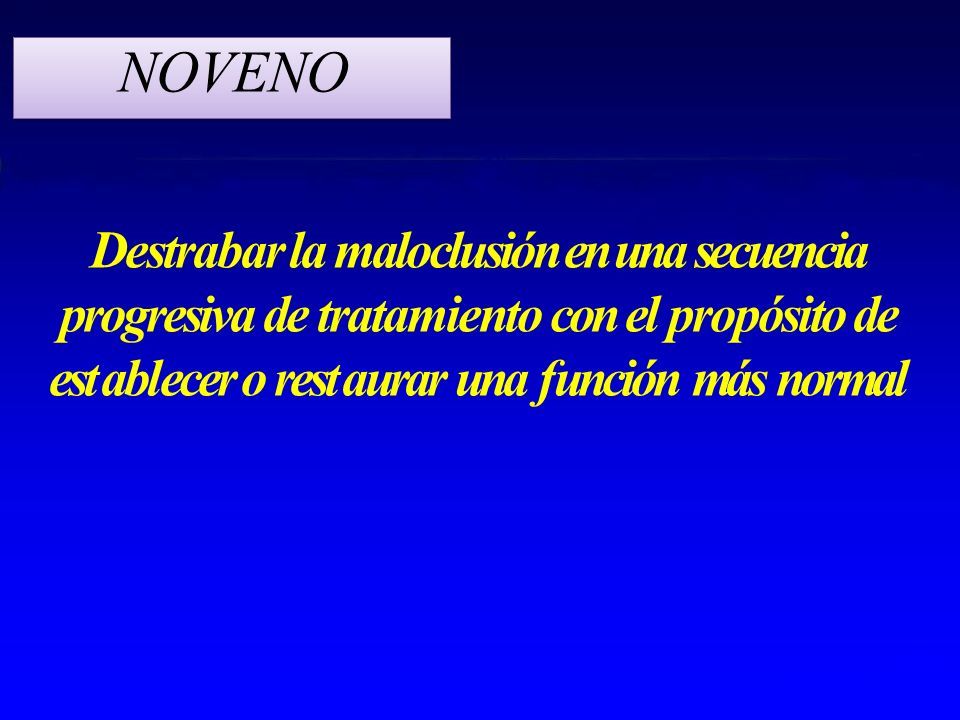 NOVENO

Destrabar la maloclusión en una secuencia progresiva de tratamiento con el propósito de establecer o restaurar una función más normal